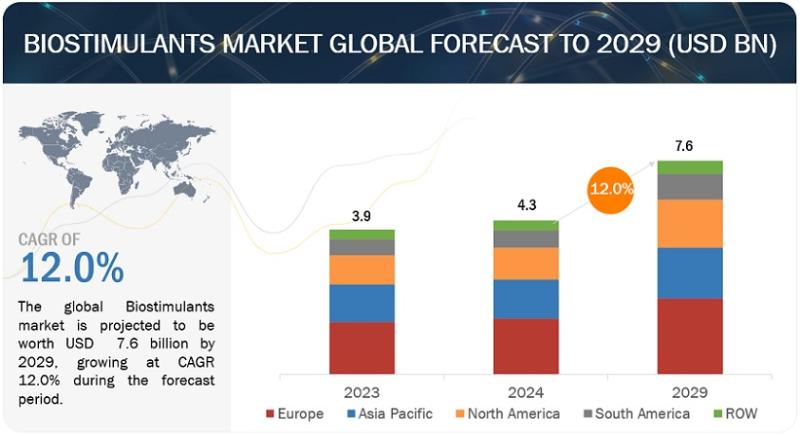 BIOSTIMULANTS MARKET GLOBAL FORECAST TO 2029 (USD BN)

CAGR OF
12.0%

The global Biostimulants market is projected to be worth USD 7.6 billion by 2029, growing at CAGR 12.0% during the forecast period.

3.9
4.3
12.0%
7.6

2023
2024
2029

Europe
Asia Pacific
North America
South America
ROW